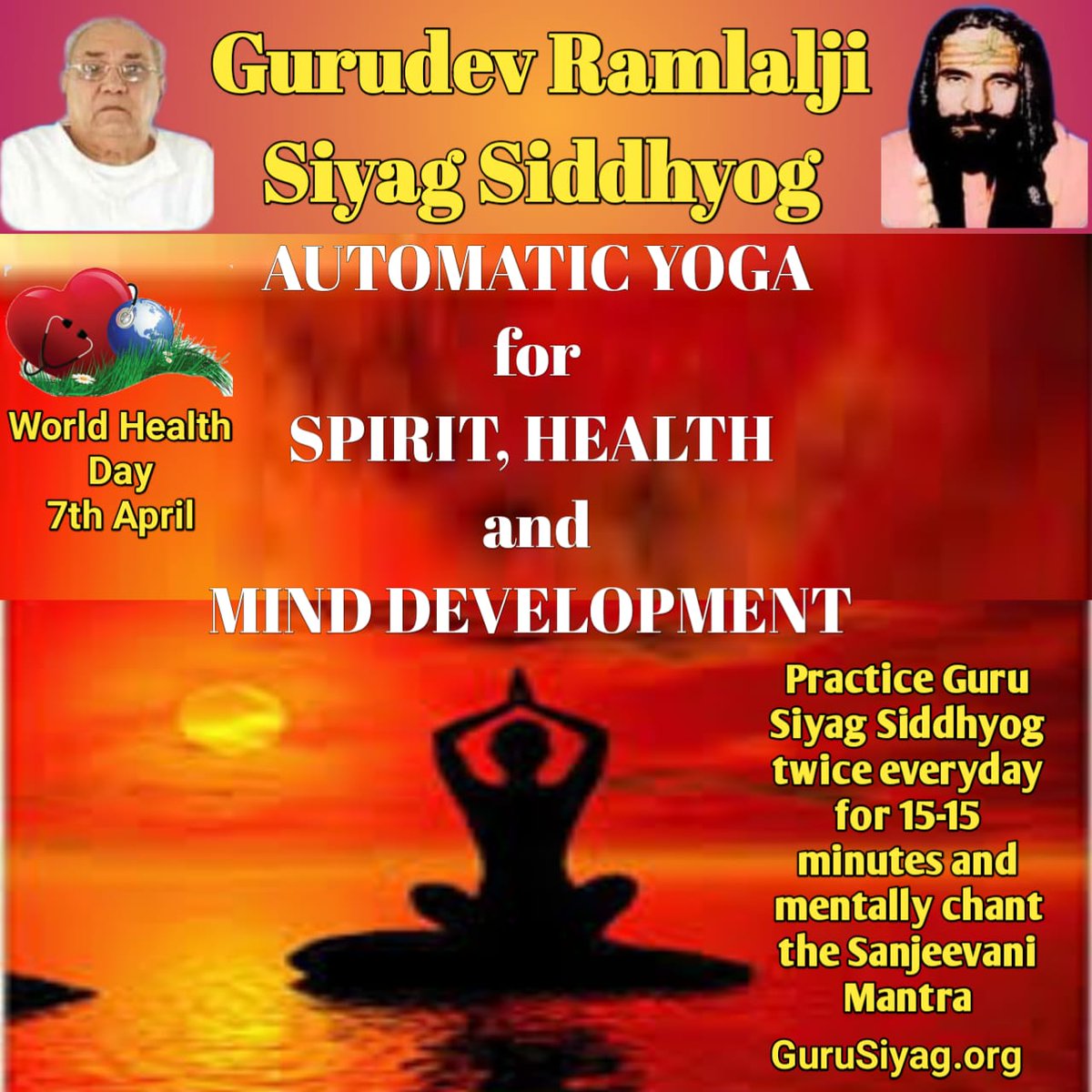 Gurudev Ramlalji Siyag Siddhyog

World Health Day 7th April

AUTOMATIC YOGA for SPIRIT, HEALTH and MIND DEVELOPMENT

Practice Guru Siyag Siddhyog twice everyday for 15-15 minutes and mentally chant the Sanjeevani Mantra

GuruSiyag.org